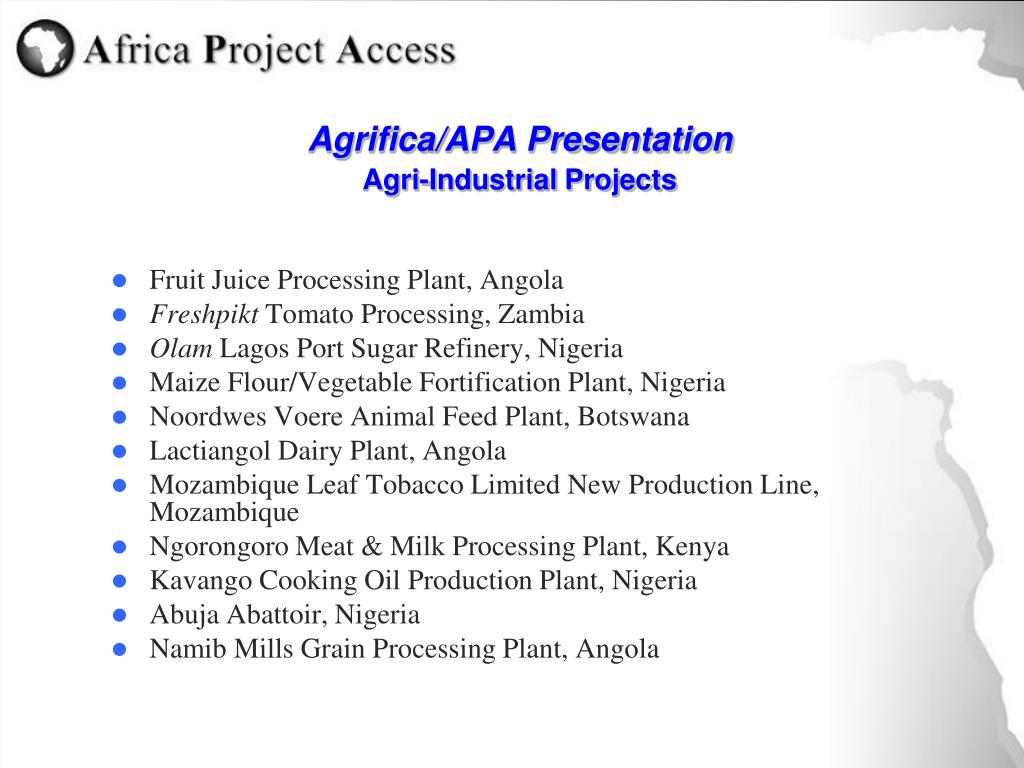 Africa Project Access

Agrifica/APA Presentation
Agri-Industrial Projects

- Fruit Juice Processing Plant, Angola
- Freshpikt Tomato Processing, Zambia
- Olam Lagos Port Sugar Refinery, Nigeria
- Maize Flour/Vegetable Fortification Plant, Nigeria
- Noordwes Voere Animal Feed Plant, Botswana
- Lactiangol Dairy Plant, Angola
- Mozambique Leaf Tobacco Limited New Production Line, Mozambique
- Ngorongoro Meat & Milk Processing Plant, Kenya
- Kavango Cooking Oil Production Plant, Nigeria
- Abuja Abattoir, Nigeria
- Namib Mills Grain Processing Plant, Angola